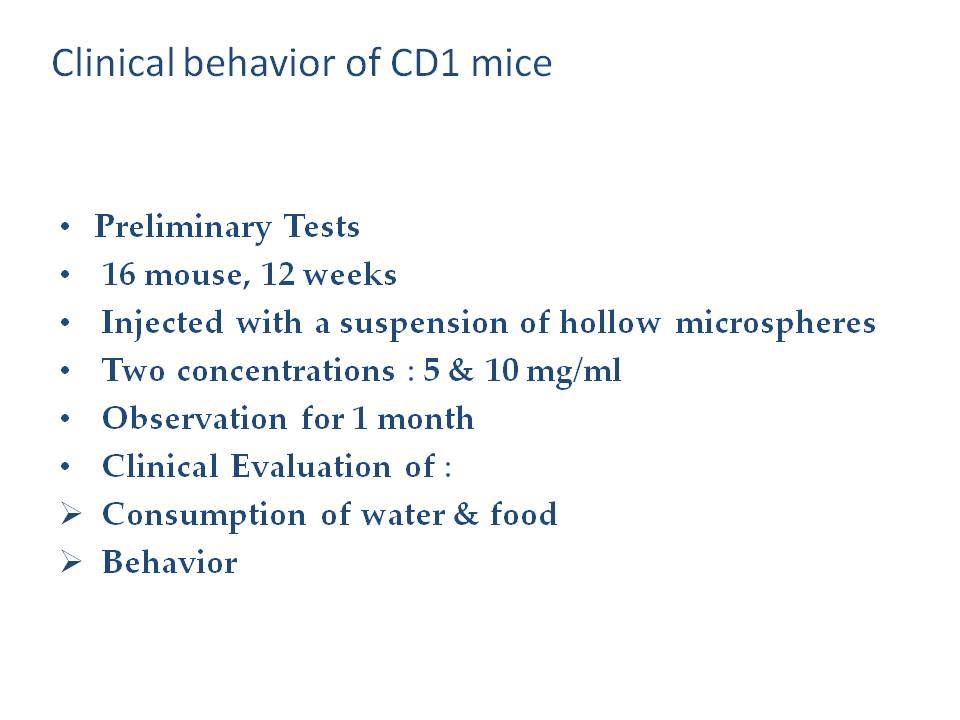 Clinical behavior of CD1 mice

• Preliminary Tests
• 16 mouse, 12 weeks
• Injected with a suspension of hollow microspheres
• Two concentrations : 5 & 10 mg/ml
• Observation for 1 month
• Clinical Evaluation of :
➢ Consumption of water & food
➢ Behavior